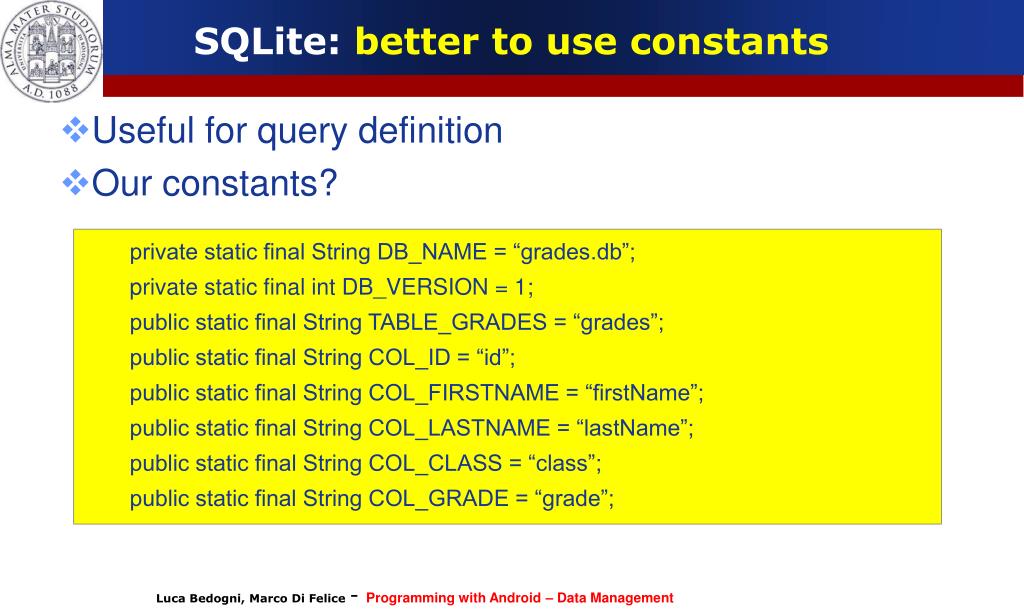 ALMA MATER STUDIORUM
A.D. 1088

SQLite: better to use constants

❖Useful for query definition
❖Our constants?

private static final String DB_NAME = “grades.db”;
private static final int DB_VERSION = 1;
public static final String TABLE_GRADES = “grades”;
public static final String COL_ID = “id”;
public static final String COL_FIRSTNAME = “firstName”;
public static final String COL_LASTNAME = “lastName”;
public static final String COL_CLASS = “class”;
public static final String COL_GRADE = “grade”;

Luca Bedogni, Marco Di Felice - Programming with Android – Data Management